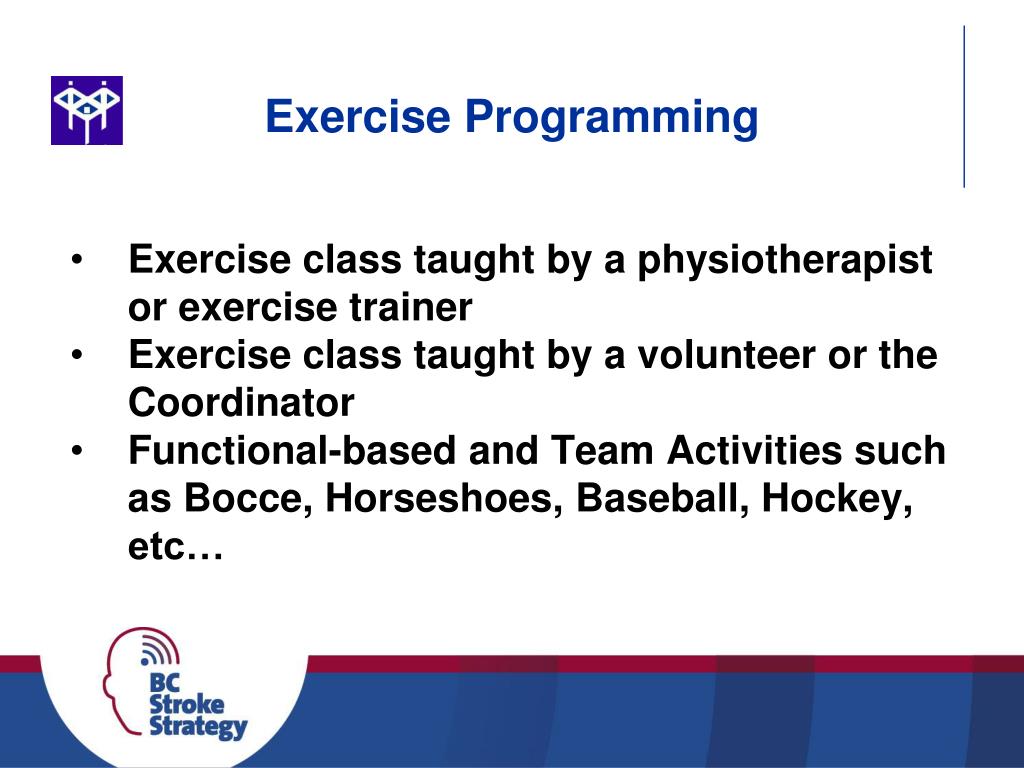 Exercise Programming

• Exercise class taught by a physiotherapist or exercise trainer
• Exercise class taught by a volunteer or the Coordinator
• Functional-based and Team Activities such as Bocce, Horseshoes, Baseball, Hockey, etc…

BC Stroke Strategy